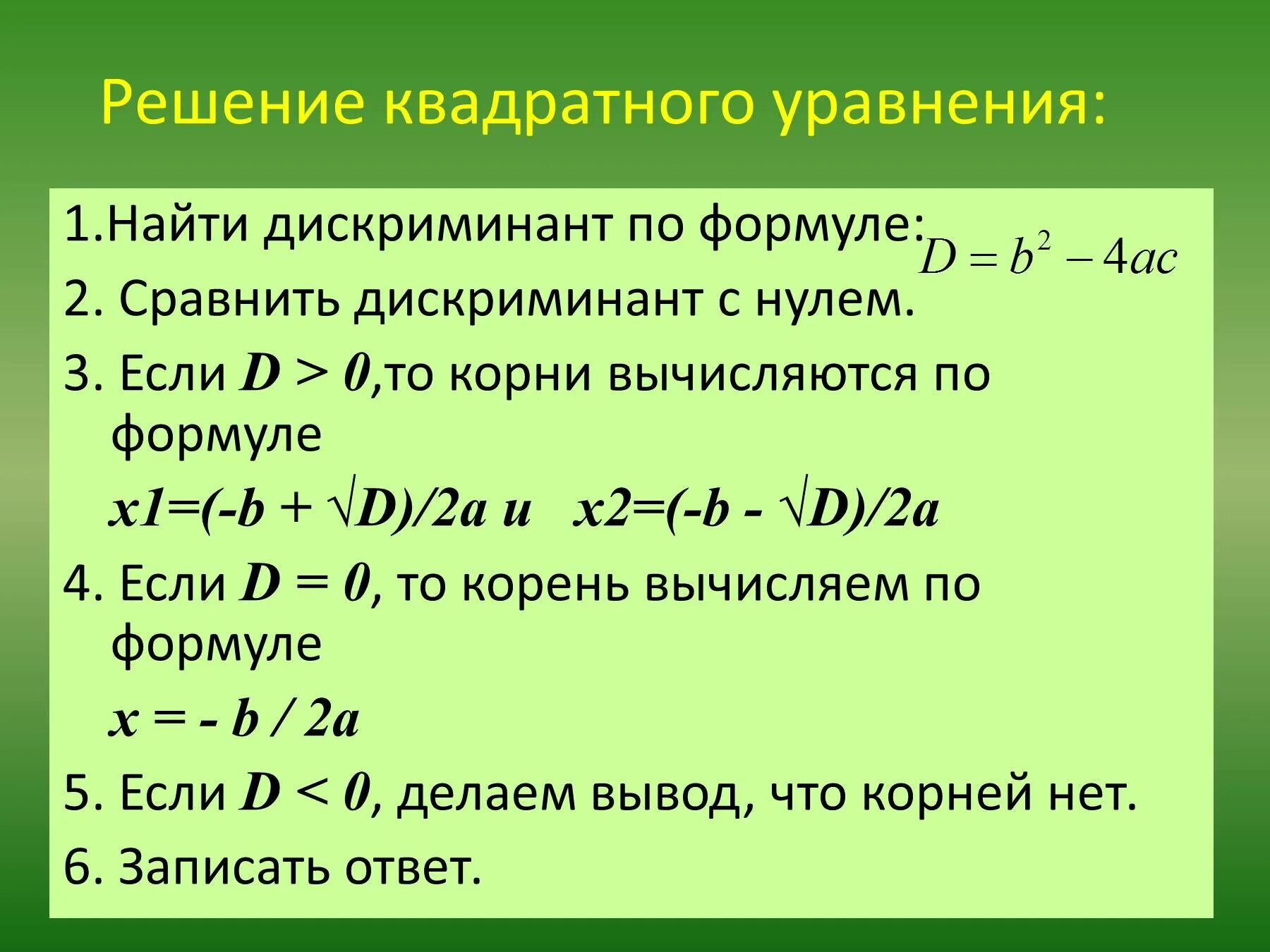 Решение квадратного уравнения:

1.Найти дискриминант по формуле: $D = b^2 - 4ac$

2. Сравнить дискриминант с нулем.

3. Если $D > 0$,то корни вычисляются по формуле

$x1=(-b + \sqrt{D})/2a$ и $x2=(-b - \sqrt{D})/2a$

4. Если $D = 0$, то корень вычисляем по формуле

$x = - b / 2a$

5. Если $D < 0$, делаем вывод, что корней нет.

6. Записать ответ.